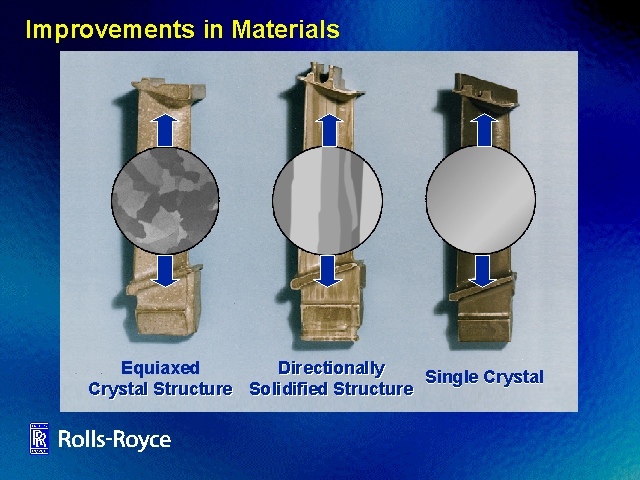 Improvements in Materials

Equiaxed Crystal Structure

Directionally Solidified Structure

Single Crystal

RR

Rolls-Royce